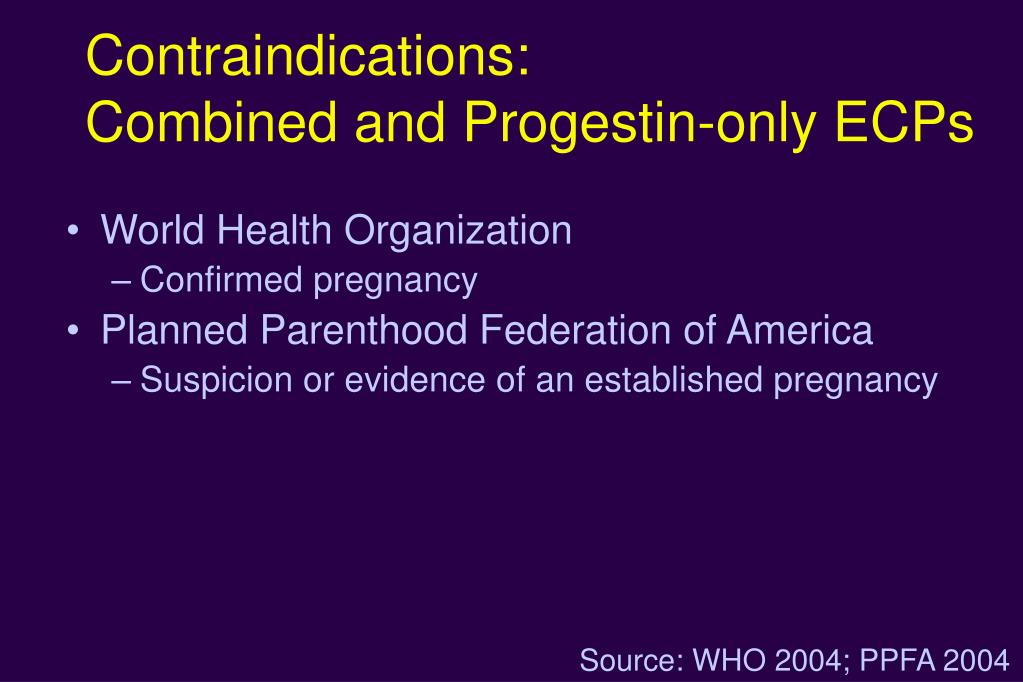 Contraindications:
Combined and Progestin-only ECPs

• World Health Organization
– Confirmed pregnancy
• Planned Parenthood Federation of America
– Suspicion or evidence of an established pregnancy

Source: WHO 2004; PPFA 2004